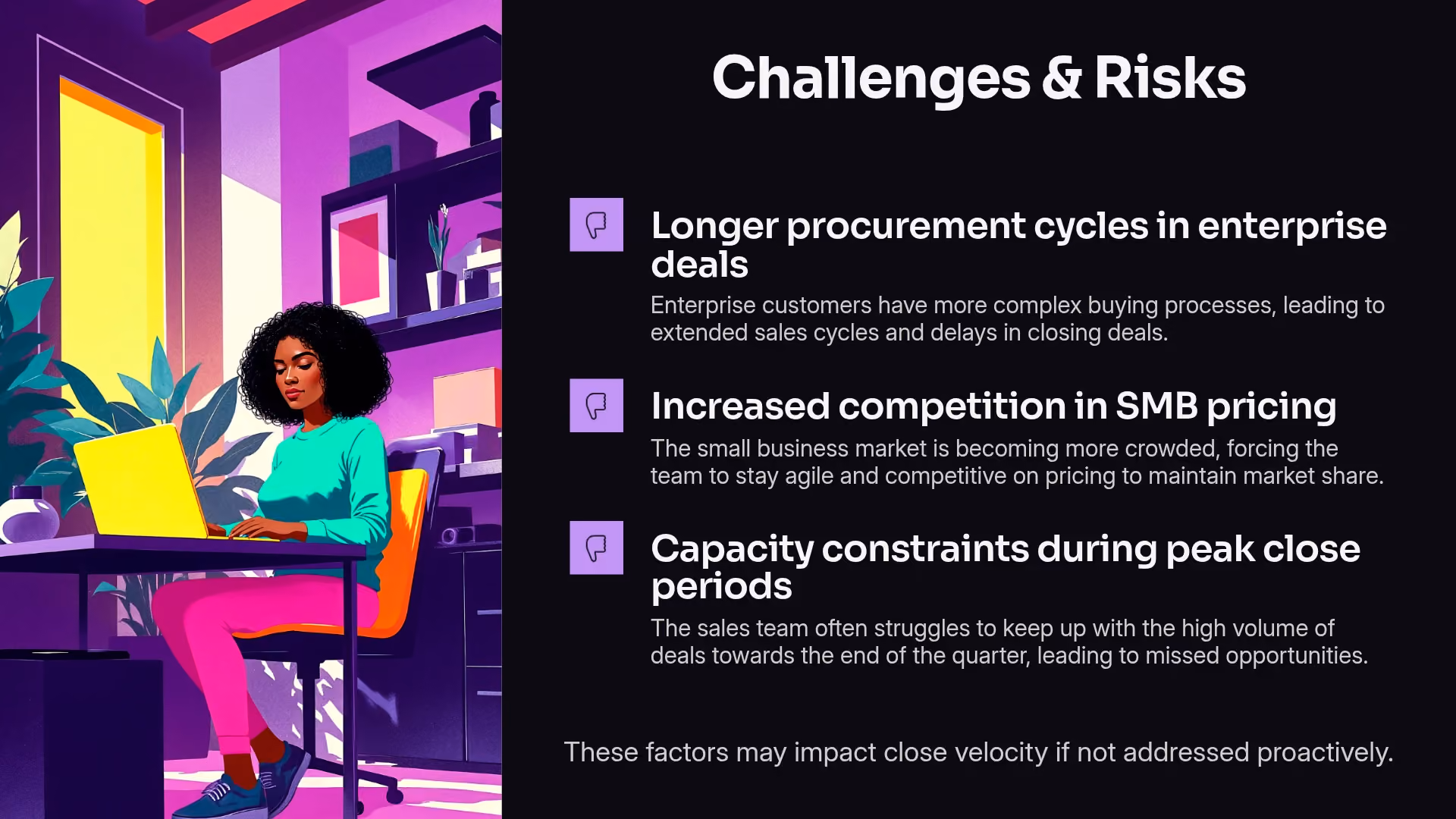 Challenges & Risks

Longer procurement cycles in enterprise deals

Enterprise customers have more complex buying processes, leading to extended sales cycles and delays in closing deals.

Increased competition in SMB pricing

The small business market is becoming more crowded, forcing the team to stay agile and competitive on pricing to maintain market share.

Capacity constraints during peak close periods

The sales team often struggles to keep up with the high volume of deals towards the end of the quarter, leading to missed opportunities.

These factors may impact close velocity if not addressed proactively.